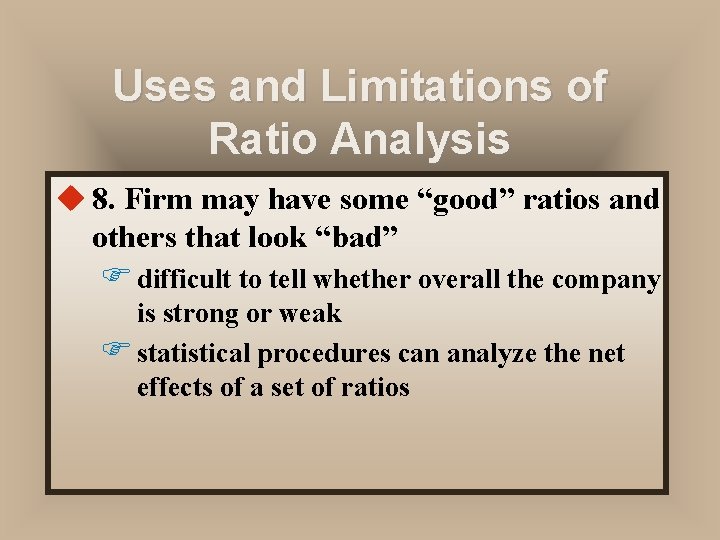 Uses and Limitations of Ratio Analysis

8. Firm may have some “good” ratios and others that look “bad”

difficult to tell whether overall the company is strong or weak

statistical procedures can analyze the net effects of a set of ratios